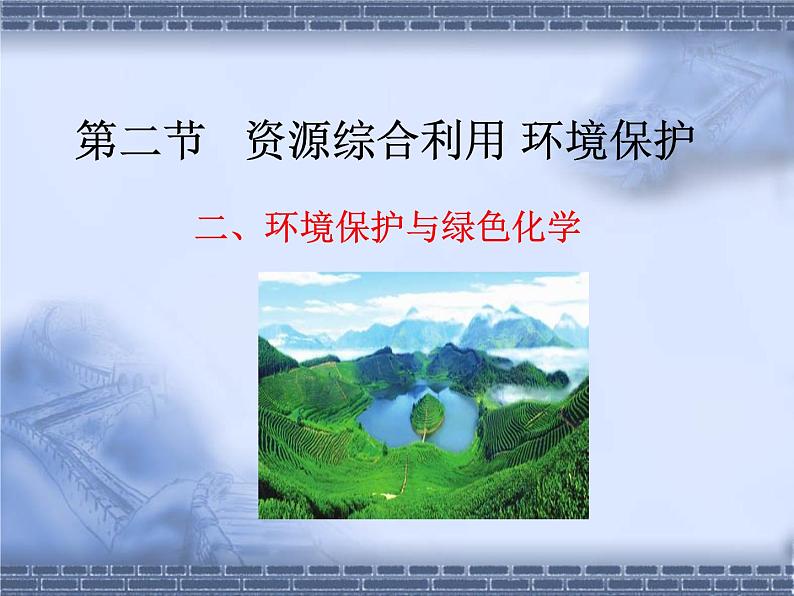 第二节　资源综合利用 环境保护

二、环境保护与绿色化学